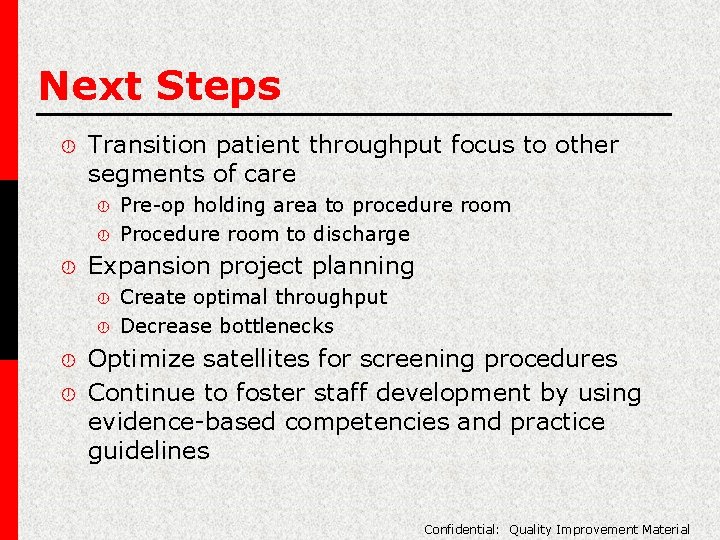 Next Steps

Transition patient throughput focus to other segments of care

Pre-op holding area to procedure room

Procedure room to discharge

Expansion project planning

Create optimal throughput

Decrease bottlenecks

Optimize satellites for screening procedures

Continue to foster staff development by using evidence-based competencies and practice guidelines

Confidential: Quality Improvement Material